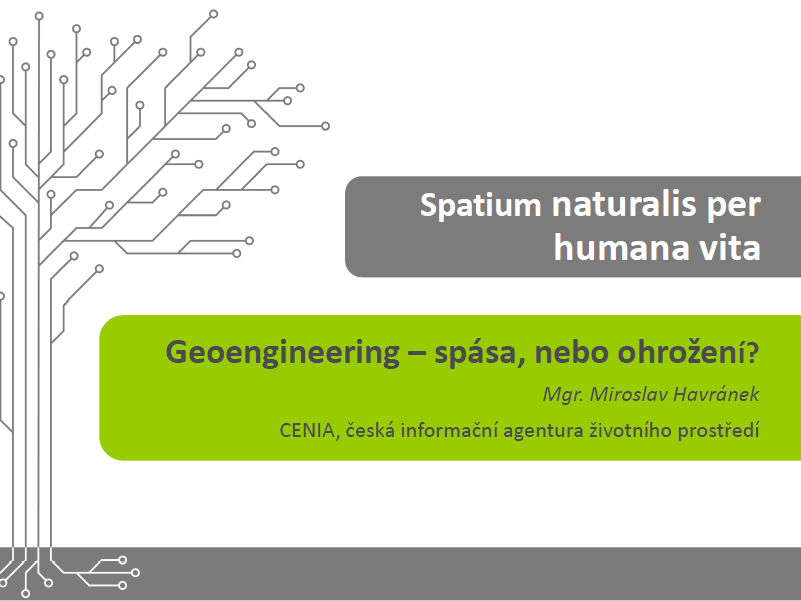 Spatium naturalis per humana vita

Geoengineering – spása, nebo ohrožení?

Mgr. Miroslav Havránek

CENIA, česká informační agentura životního prostředí